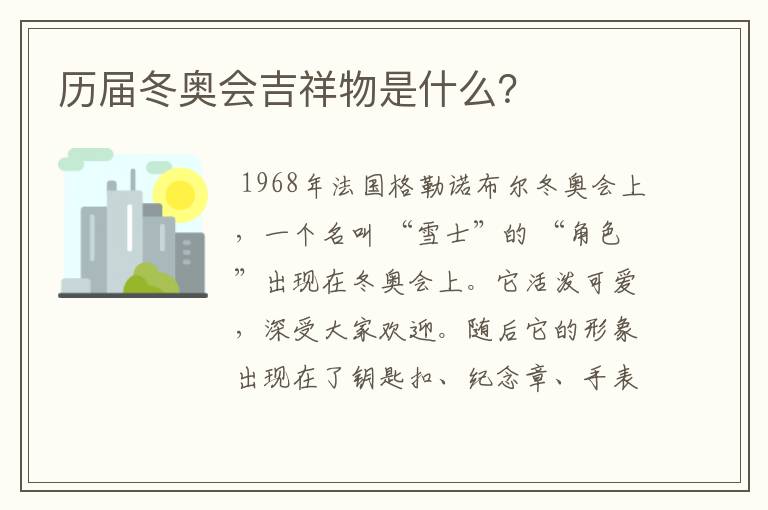 历届冬奥会吉祥物是什么?

1968年法国格勒诺布尔冬奥会上，一个名叫“雪士”的“角色”出现在冬奥会上。它活泼可爱，深受大家欢迎。随后它的形象出现在了钥匙扣、纪念章、手表